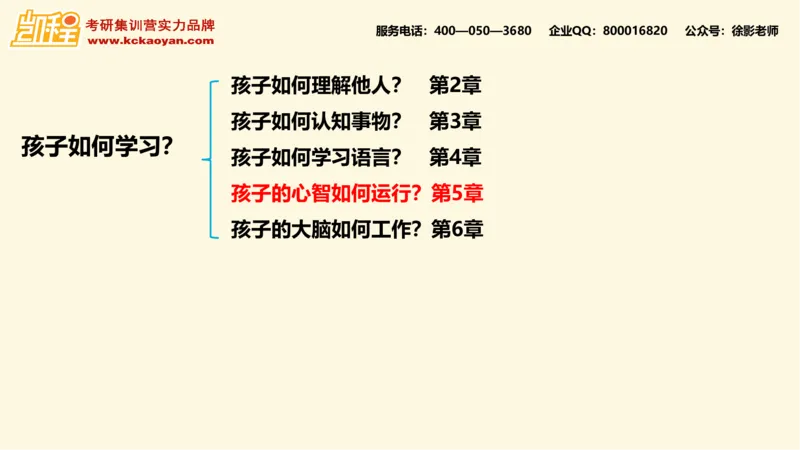 凯程 考研集训营实力品牌
www.kckaoyan.com

服务电话：400—050—3680 企业QQ：800016820 公众号：徐影老师

孩子如何学习？

孩子如何理解他人？ 第2章
孩子如何认知事物？ 第3章
孩子如何学习语言？ 第4章
孩子的心智如何运行？第5章
孩子的大脑如何工作？第6章